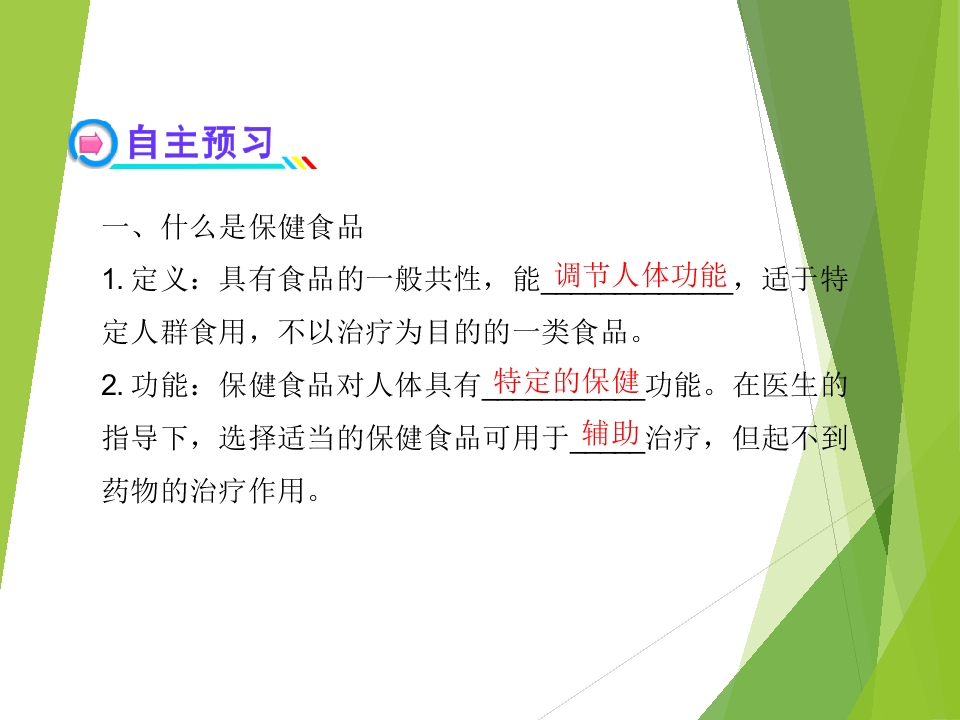 自主预习

一、什么是保健食品

1.定义：具有食品的一般共性，能调节人体功能，适于特定人群食用，不以治疗为目的的一类食品。

2.功能：保健食品对人体具有特定的保健功能。在医生的指导下，选择适当的保健食品可用于辅助治疗，但起不到药物的治疗作用。